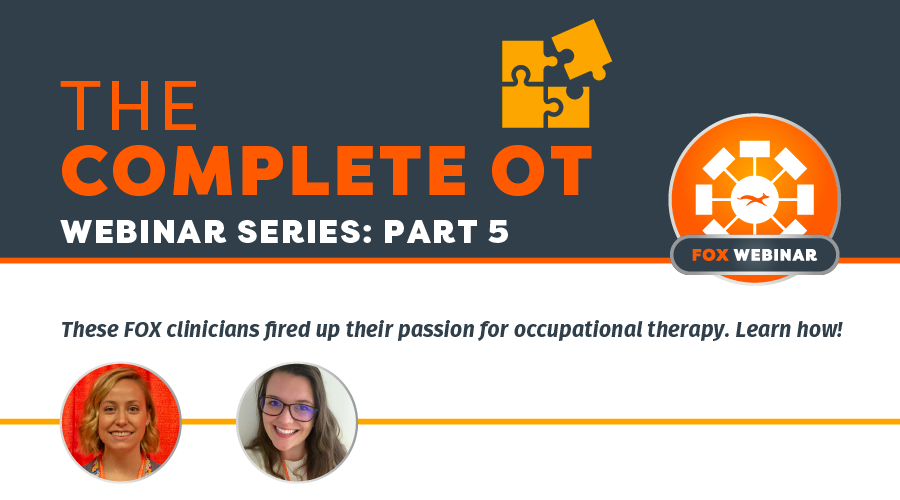 THE
COMPLETE OT
WEBINAR SERIES: PART 5

FOX WEBINAR

These FOX clinicians fired up their passion for occupational therapy. Learn how!